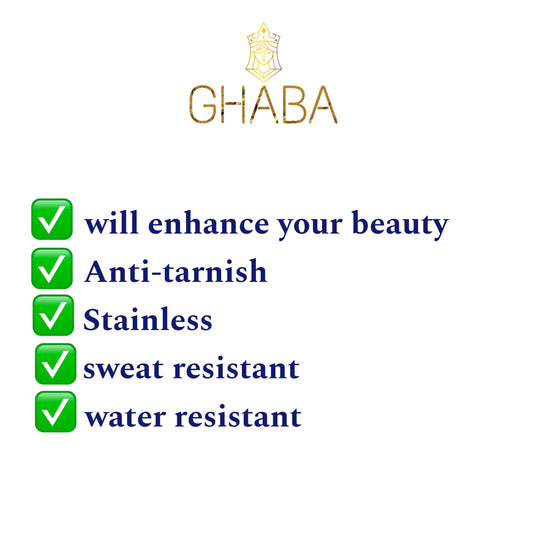 GHABA

✅ will enhance your beauty
✅ Anti-tarnish
✅ Stainless
✅ sweat resistant
✅ water resistant